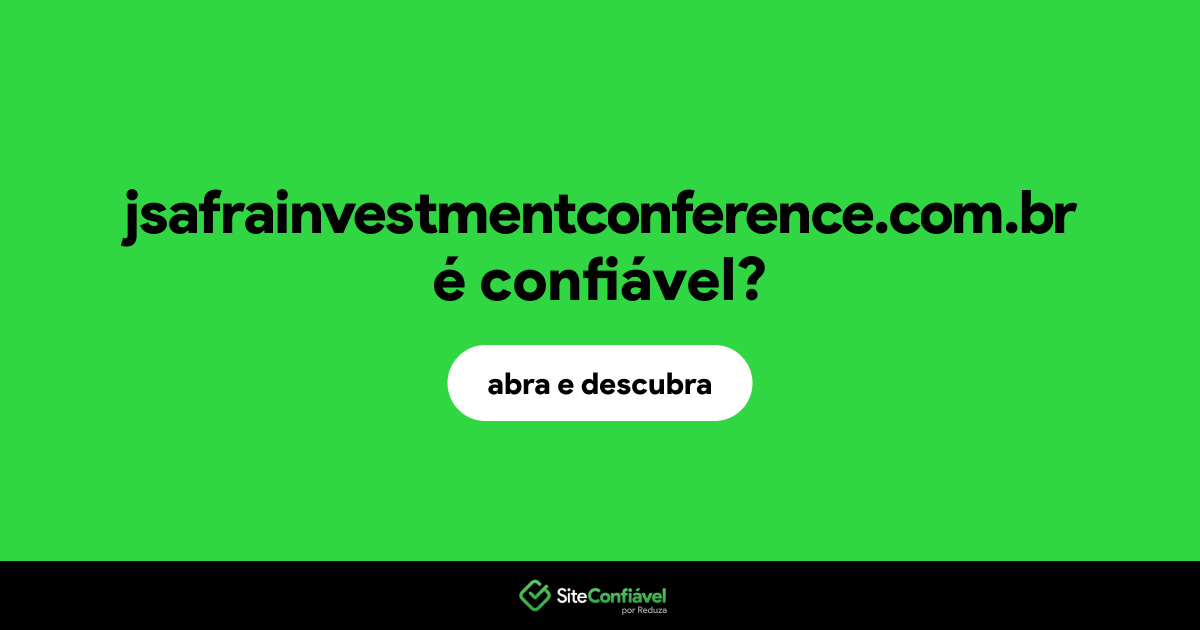 jsafrainvestmentconference.com.br é confiável?

abra e descubra

SiteConfiável
por Reduza